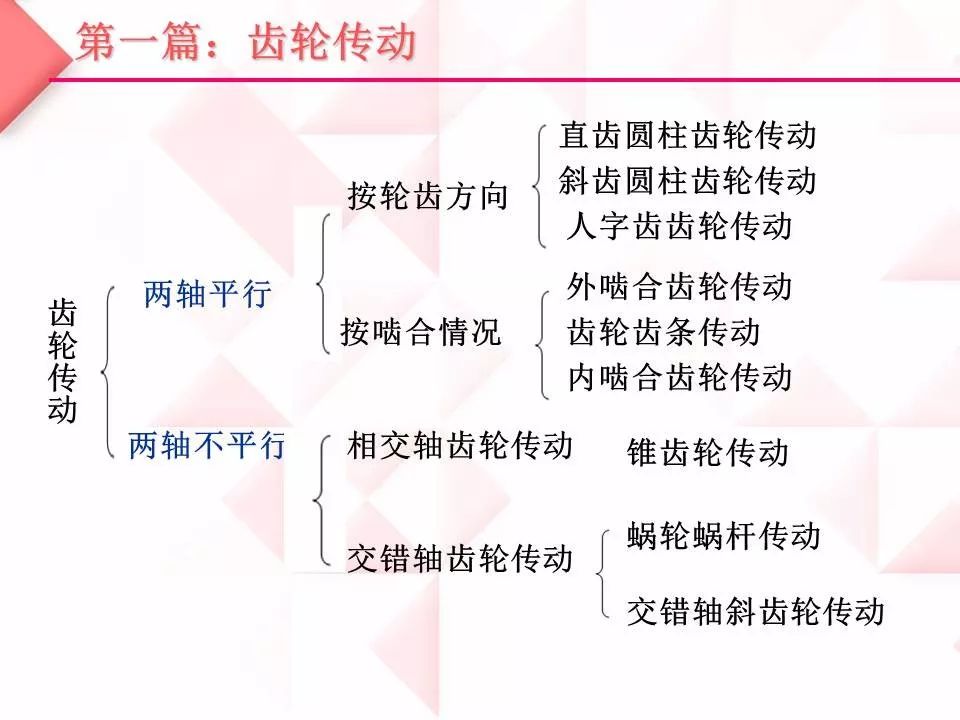 第一篇：齿轮传动

齿轮传动

两轴平行

按轮齿方向

直齿圆柱齿轮传动
斜齿圆柱齿轮传动
人字齿齿轮传动

按啮合情况

外啮合齿轮传动
齿轮齿条传动
内啮合齿轮传动

两轴不平行

相交轴齿轮传动

锥齿轮传动

交错轴齿轮传动

蜗轮蜗杆传动
交错轴斜齿轮传动